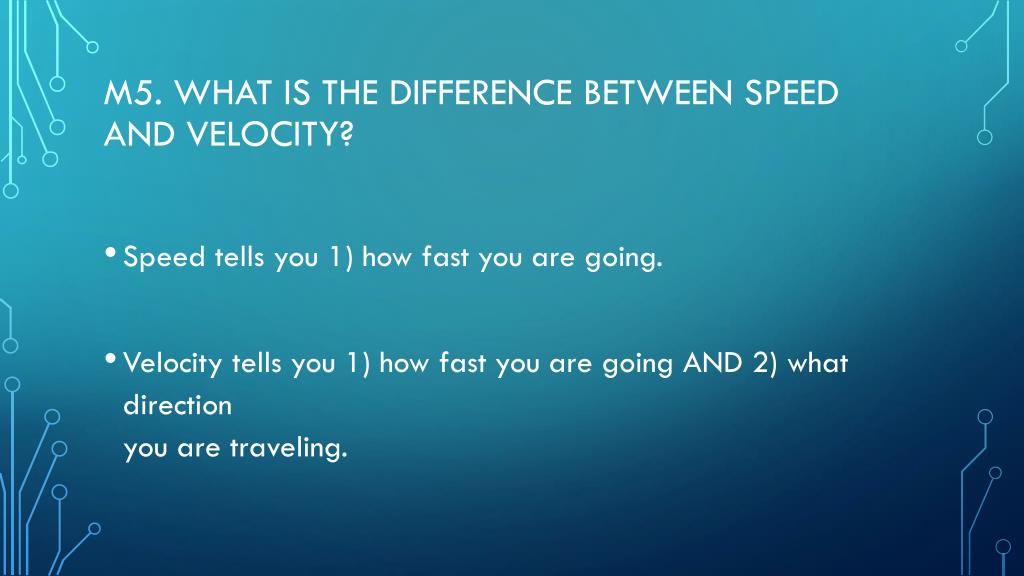 M5. WHAT IS THE DIFFERENCE BETWEEN SPEED AND VELOCITY?

• Speed tells you 1) how fast you are going.

• Velocity tells you 1) how fast you are going AND 2) what direction
you are traveling.